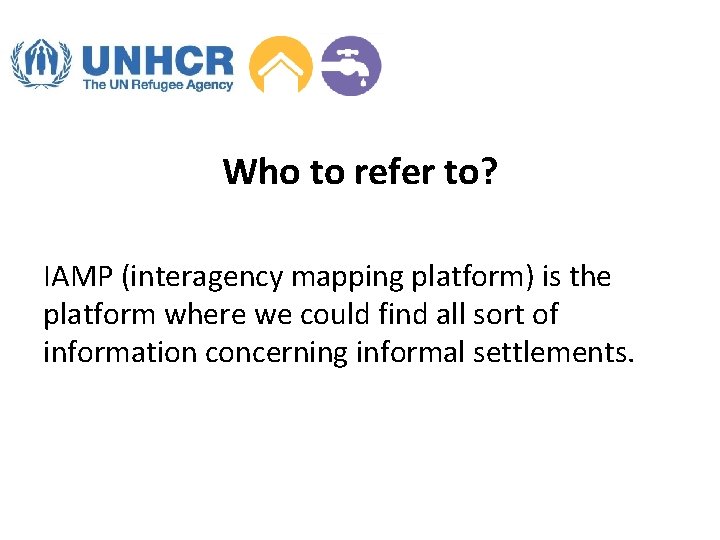 UNHCR
The UN Refugee Agency

Who to refer to?

IAMP (interagency mapping platform) is the platform where we could find all sort of information concerning informal settlements.